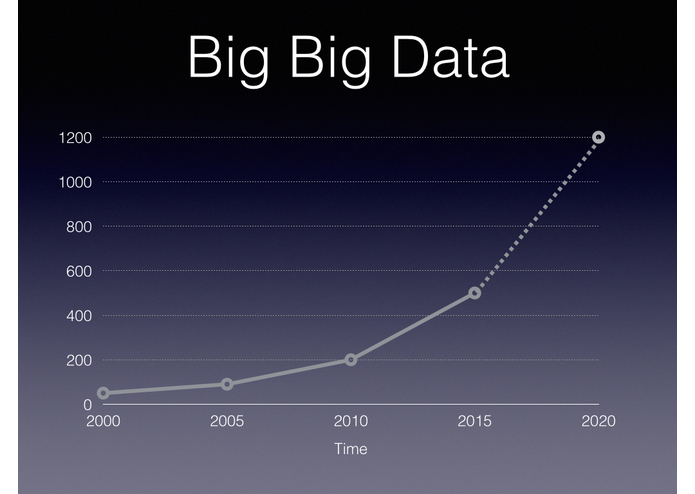 Big Big Data

1200
1000
800
600
400
200
0

2000
2005
2010
2015
2020

Time